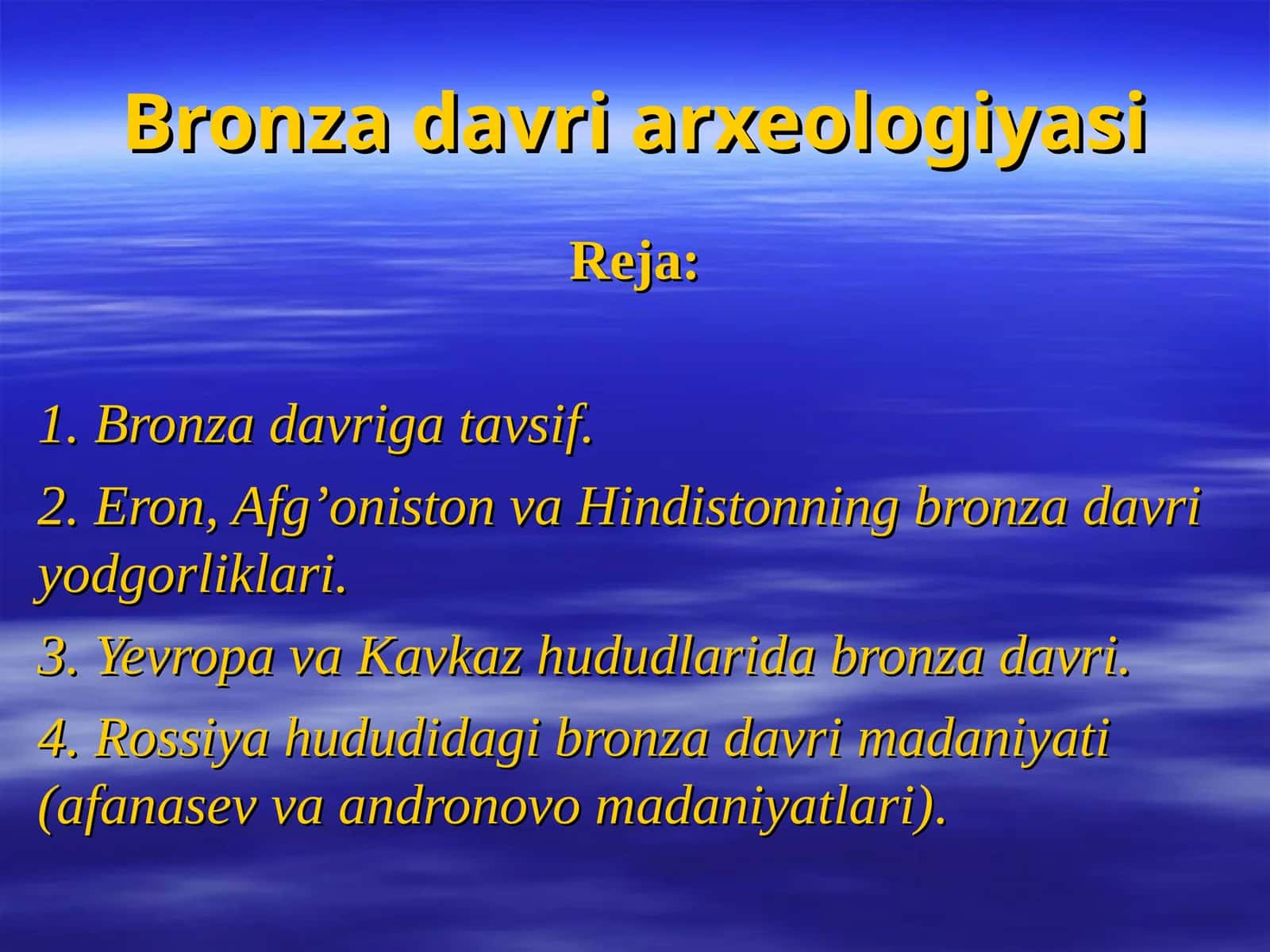 Bronza davri arxeologiyasi

Reja:

1. Bronza davriga tavsif.

2. Eron, Afg’oniston va Hindistonning bronza davri yodgorliklari.

3. Yevropa va Kavkaz hududlarida bronza davri.

4. Rossiya hududidagi bronza davri madaniyati (afanasev va andronovo madaniyatlari).